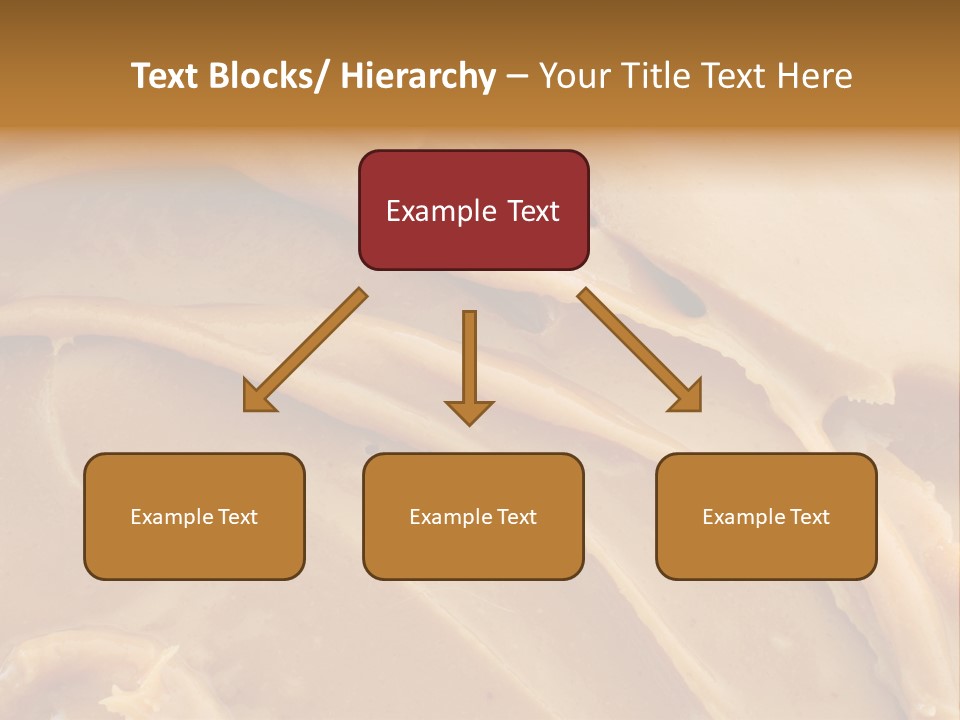 Text Blocks/ Hierarchy – Your Title Text Here

Example Text

Example Text

Example Text

Example Text